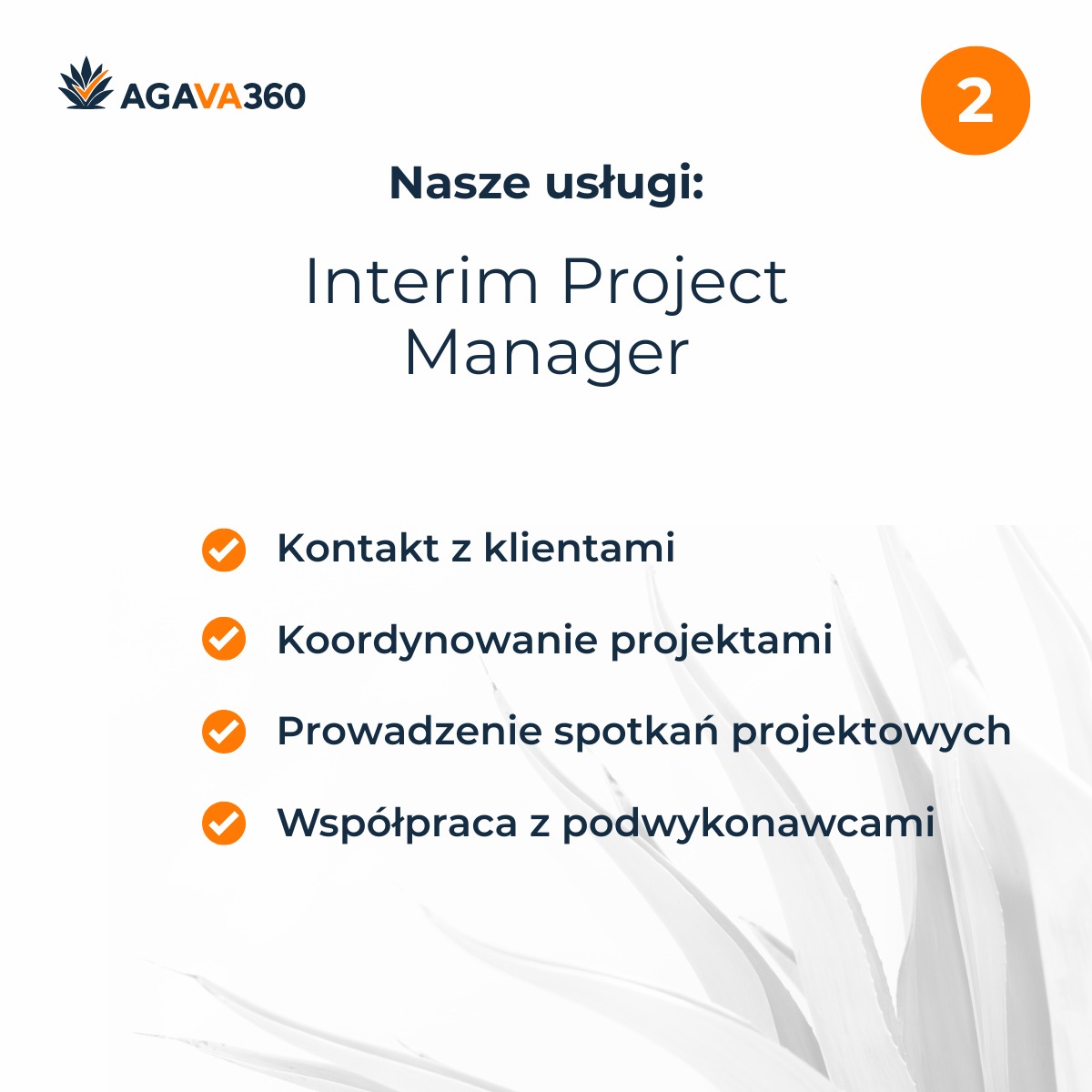 AGAVA360

2

Nasze usługi:

Interim Project Manager

Kontakt z klientami

Koordynowanie projektami

Prowadzenie spotkań projektowych

Współpraca z podwykonawcami